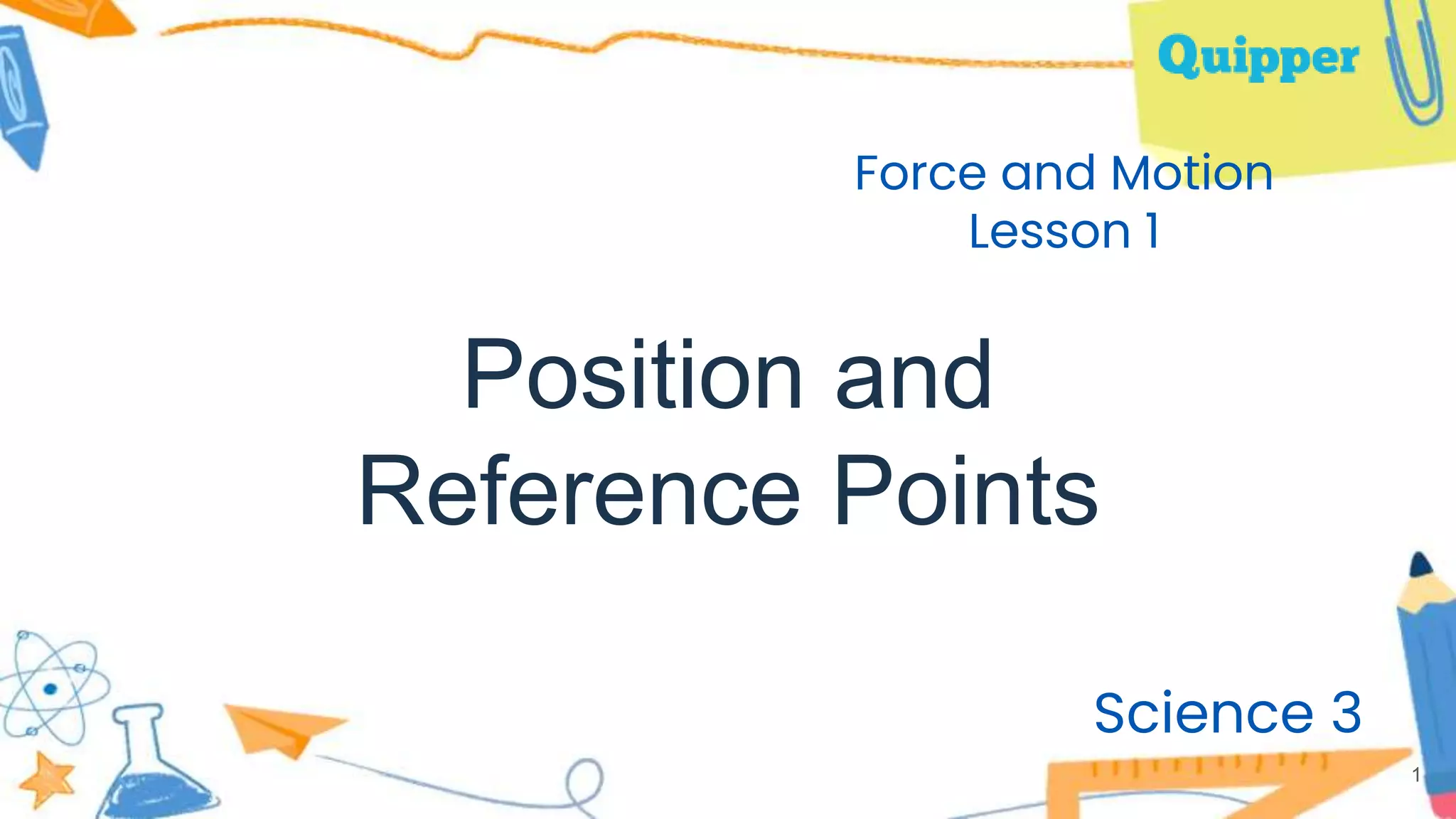 Quipper

Force and Motion
Lesson 1

Position and Reference Points

Science 3

1